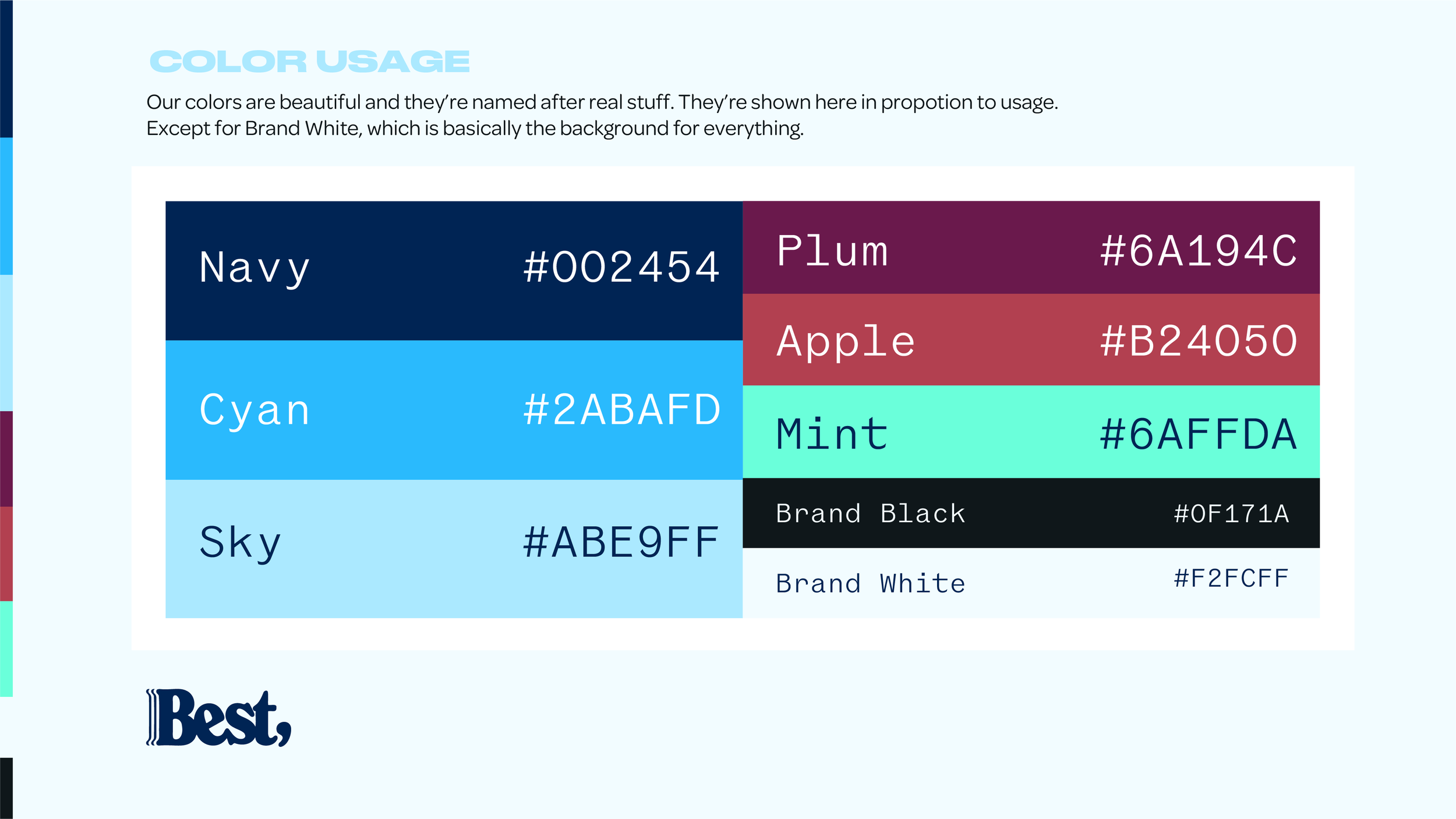 COLOR USAGE

Our colors are beautiful and they're named after real stuff. They're shown here in propotion to usage. Except for Brand White, which is basically the background for everything.

Navy #002454

Cyan #2ABAFD

Sky #ABE9FF

Plum #6A194C

Apple #B24050

Mint #6AFFDA

Brand Black #0F171A

Brand White #F2FCFF

Best,